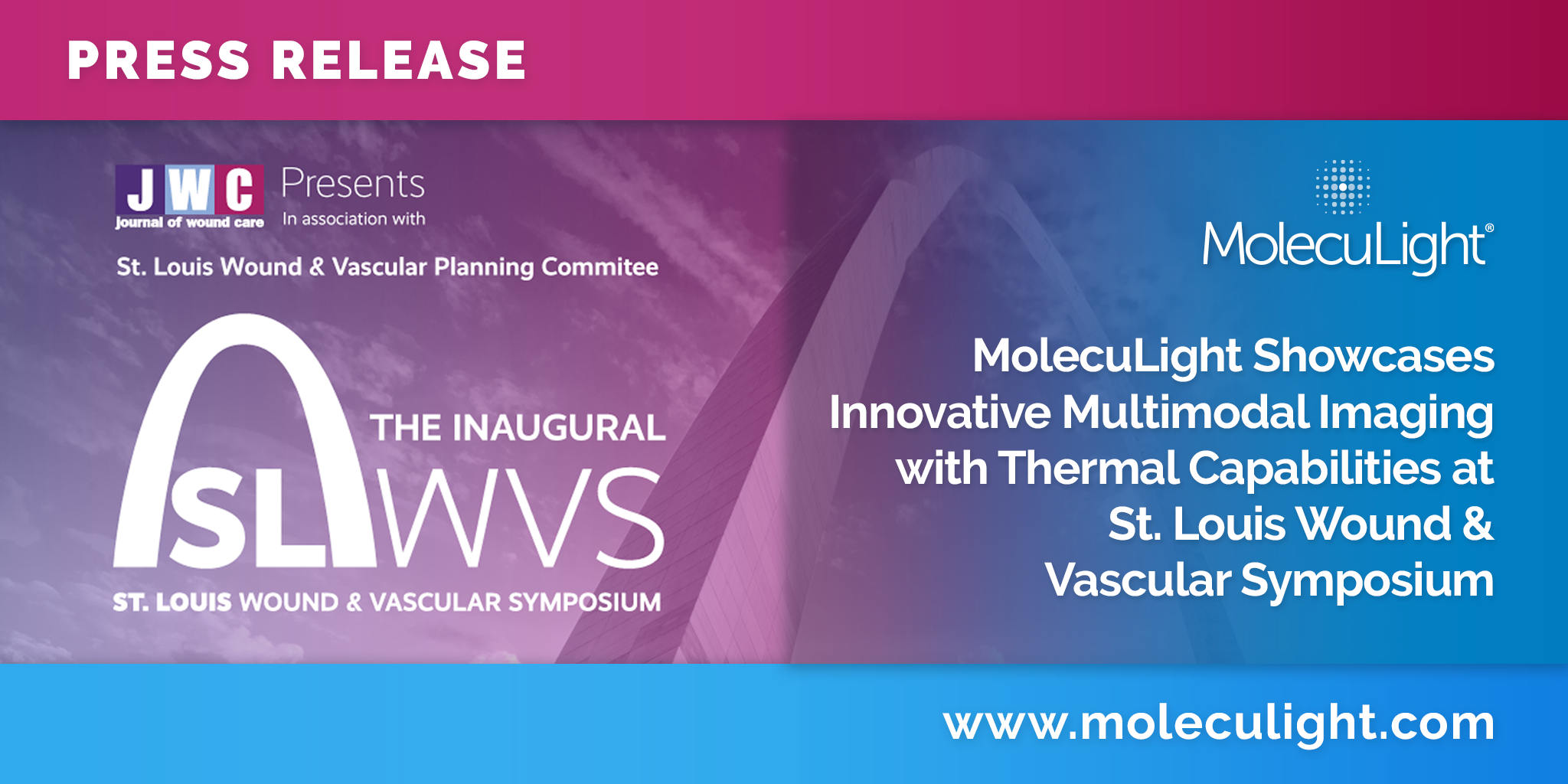 PRESS RELEASE

JWC journal of wound care Presents
In association with
St. Louis Wound & Vascular Planning Commitee

THE INAUGURAL
SLWVS
ST. LOUIS WOUND & VASCULAR SYMPOSIUM

MolecuLight®

MolecuLight Showcases Innovative Multimodal Imaging with Thermal Capabilities at St. Louis Wound & Vascular Symposium

www.moleculight.com